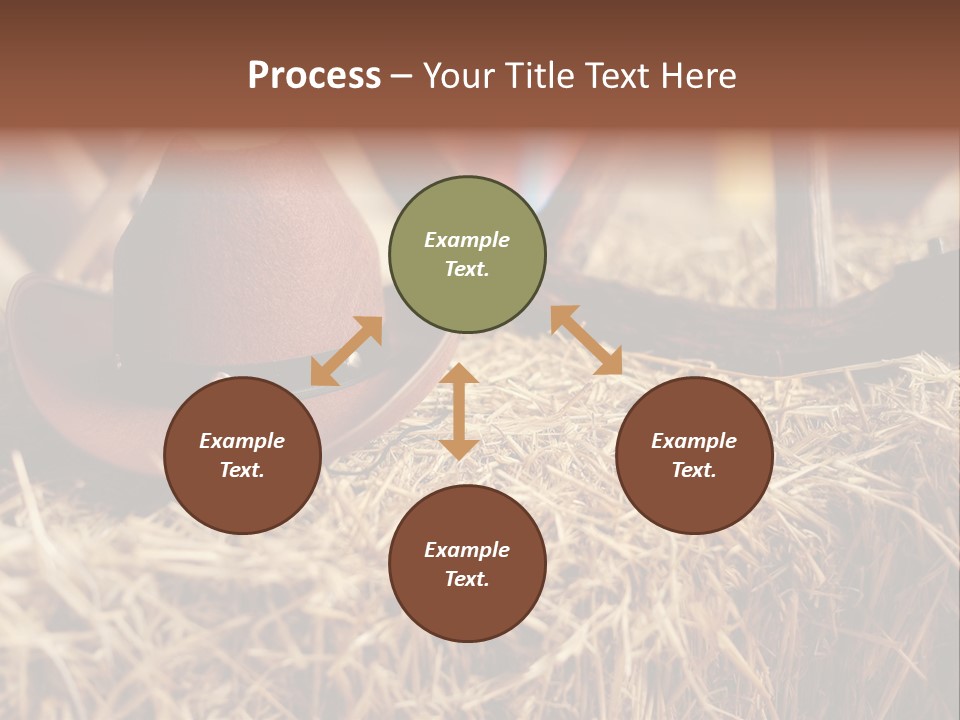 Process – Your Title Text Here

Example Text.

Example Text.

Example Text.

Example Text.